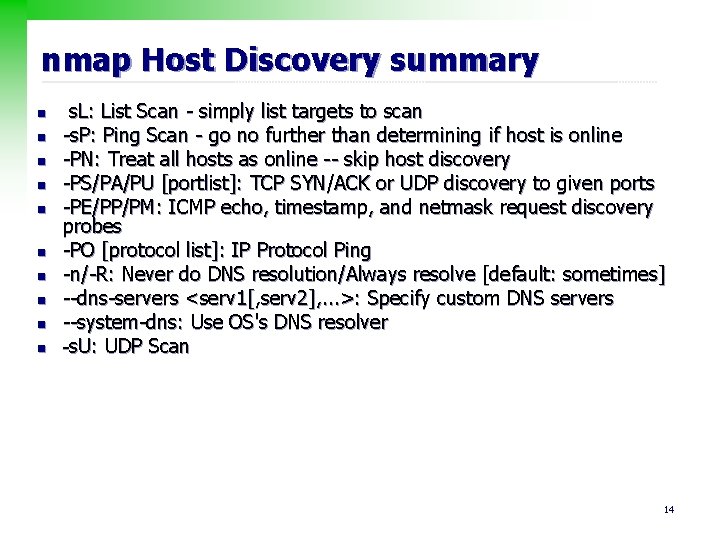 nmap Host Discovery summary

- sL: List Scan - simply list targets to scan
- -sP: Ping Scan - go no further than determining if host is online
- -PN: Treat all hosts as online -- skip host discovery
- -PS/PA/PU [portlist]: TCP SYN/ACK or UDP discovery to given ports
- -PE/PP/PM: ICMP echo, timestamp, and netmask request discovery probes
- -PO [protocol list]: IP Protocol Ping
- -n/-R: Never do DNS resolution/Always resolve [default: sometimes]
- --dns-servers <serv1[,serv2],...>: Specify custom DNS servers
- --system-dns: Use OS's DNS resolver
- -sU: UDP Scan

14